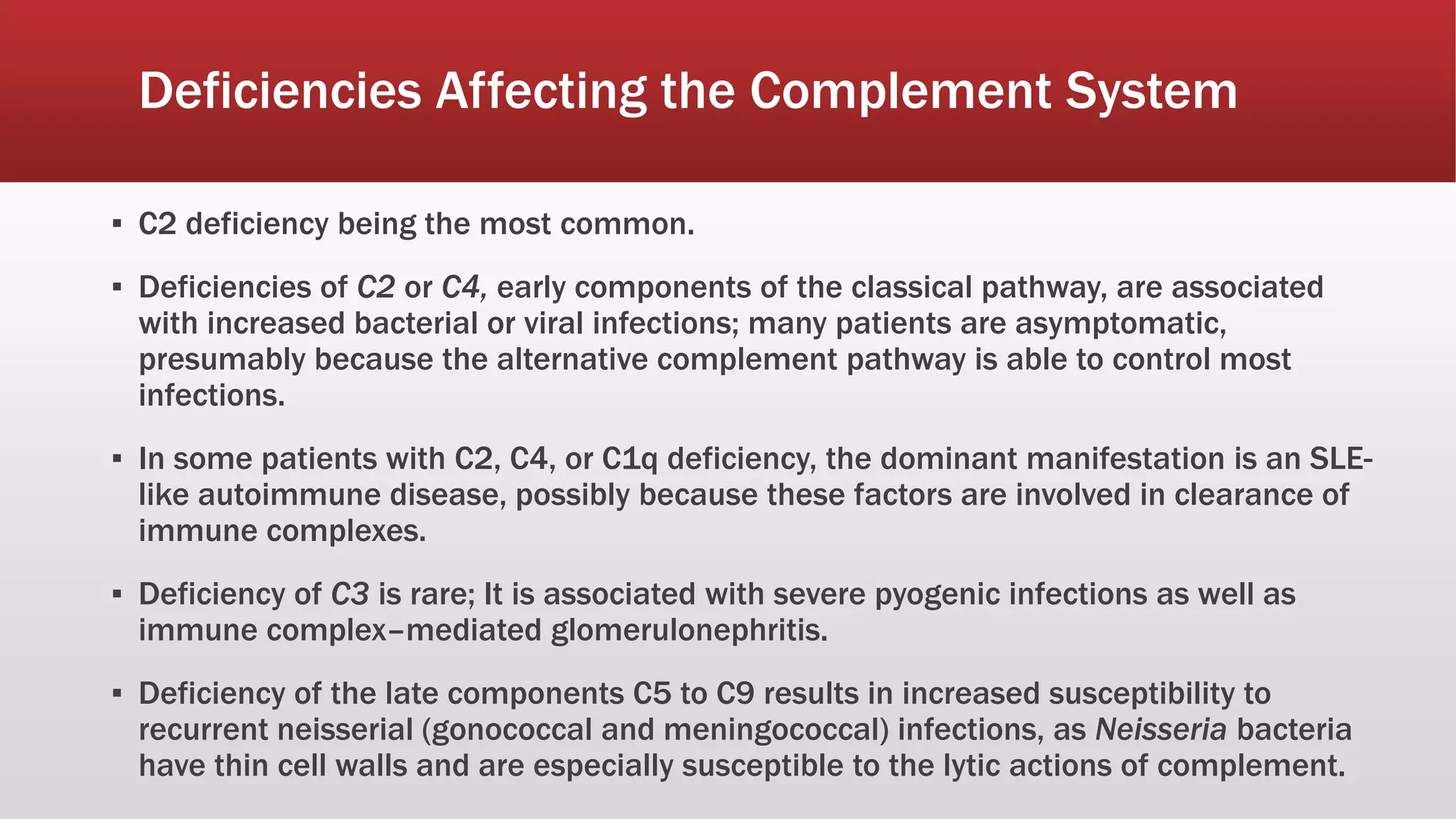 Deficiencies Affecting the Complement System

▪ C2 deficiency being the most common.

▪ Deficiencies of C2 or C4, early components of the classical pathway, are associated with increased bacterial or viral infections; many patients are asymptomatic, presumably because the alternative complement pathway is able to control most infections.

▪ In some patients with C2, C4, or C1q deficiency, the dominant manifestation is an SLE-like autoimmune disease, possibly because these factors are involved in clearance of immune complexes.

▪ Deficiency of C3 is rare; It is associated with severe pyogenic infections as well as immune complex–mediated glomerulonephritis.

▪ Deficiency of the late components C5 to C9 results in increased susceptibility to recurrent neisserial (gonococcal and meningococcal) infections, as Neisseria bacteria have thin cell walls and are especially susceptible to the lytic actions of complement.